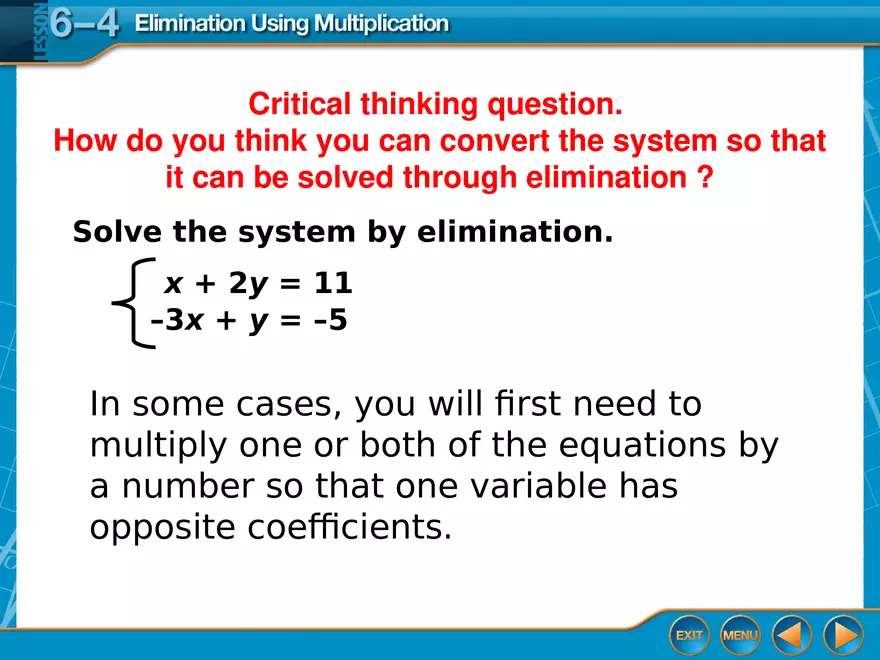 LESSON 6–4 Elimination Using Multiplication

Critical thinking question.
How do you think you can convert the system so that it can be solved through elimination ?

Solve the system by elimination.

$\begin{cases} x + 2y = 11 \\ -3x + y = -5 \end{cases}$

In some cases, you will first need to multiply one or both of the equations by a number so that one variable has opposite coefficients.

EXIT MENU